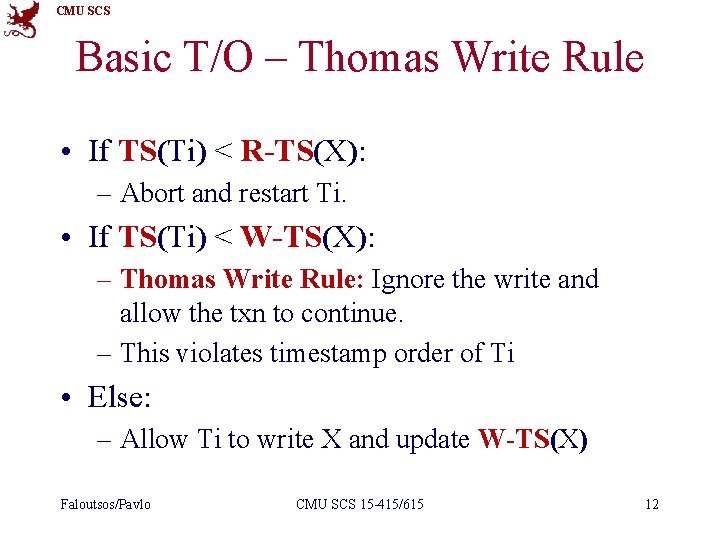 CMU SCS

Basic T/O – Thomas Write Rule

• If TS(Ti) < R-TS(X):
  – Abort and restart Ti.
• If TS(Ti) < W-TS(X):
  – Thomas Write Rule: Ignore the write and allow the txn to continue.
  – This violates timestamp order of Ti
• Else:
  – Allow Ti to write X and update W-TS(X)

Faloutsos/Pavlo CMU SCS 15-415/615 12